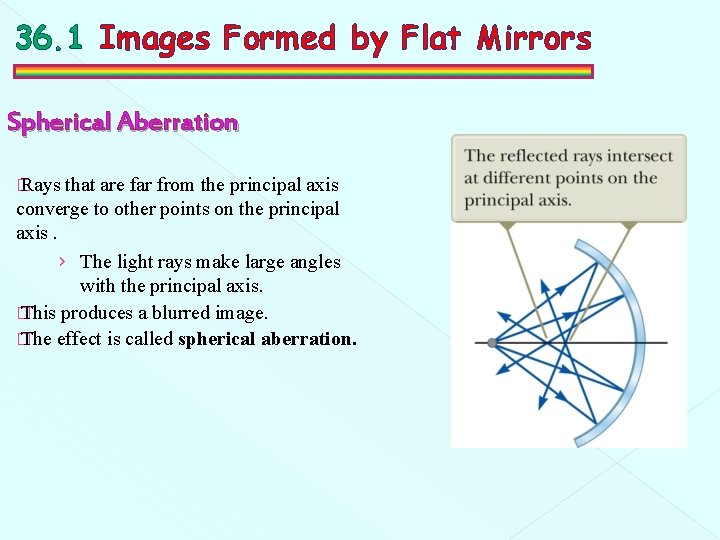 36.1 Images Formed by Flat Mirrors

Spherical Aberration

Rays that are far from the principal axis converge to other points on the principal axis .

› The light rays make large angles with the principal axis.

This produces a blurred image.

The effect is called **spherical aberration.**

The reflected rays intersect at different points on the principal axis.